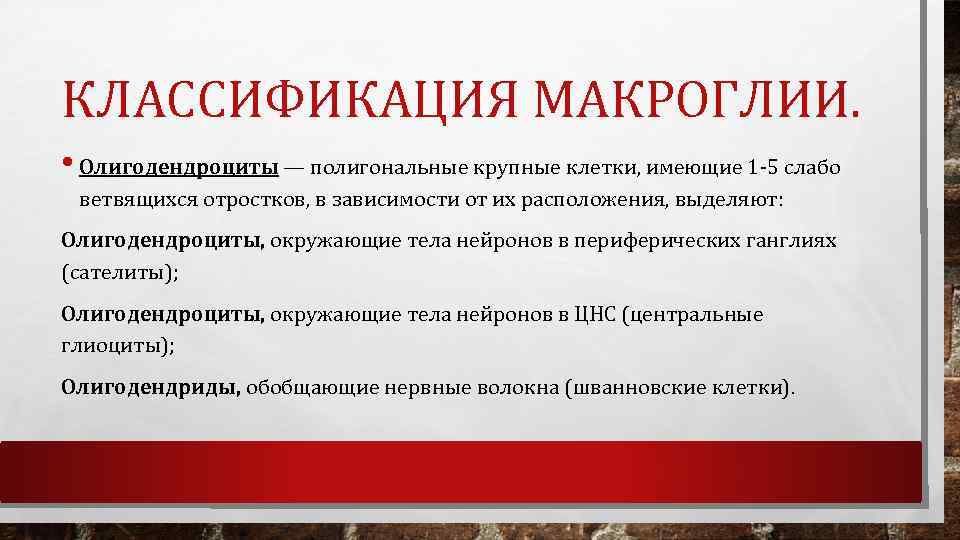 КЛАССИФИКАЦИЯ МАКРОГЛИИ.

• Олигодендроциты — полигональные крупные клетки, имеющие 1-5 слабо ветвящихся отростков, в зависимости от их расположения, выделяют:

Олигодендроциты, окружающие тела нейронов в периферических ганглиях (сателиты);

Олигодендроциты, окружающие тела нейронов в ЦНС (центральные глиоциты);

Олигодендриды, обобщающие нервные волокна (шванновские клетки).